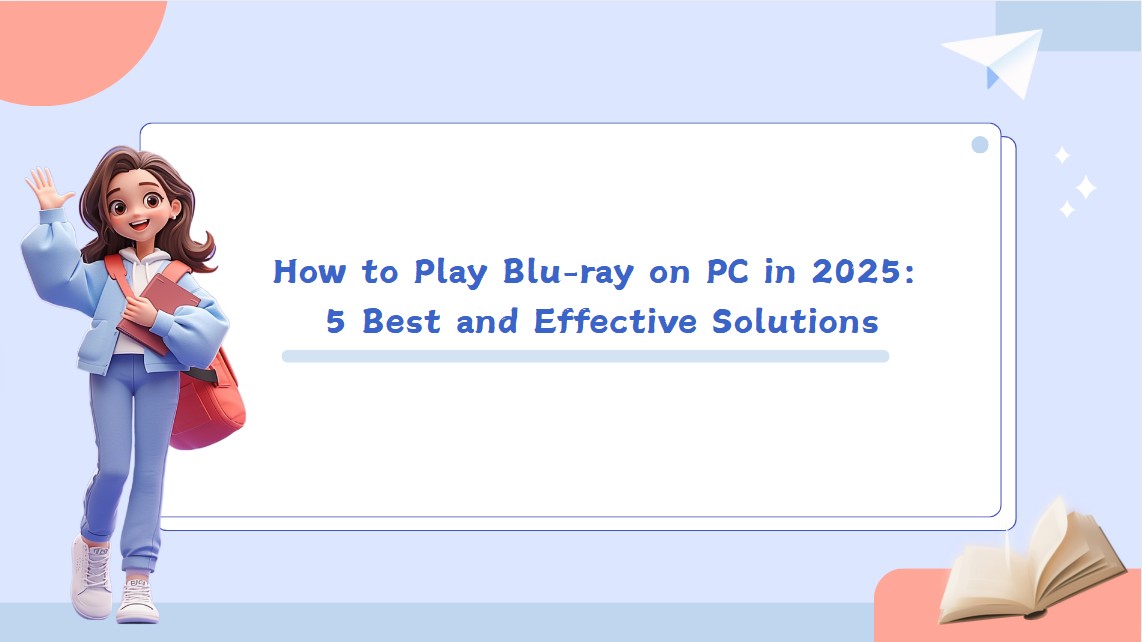 How to Play Blu-ray on PC in 2025:
5 Best and Effective Solutions